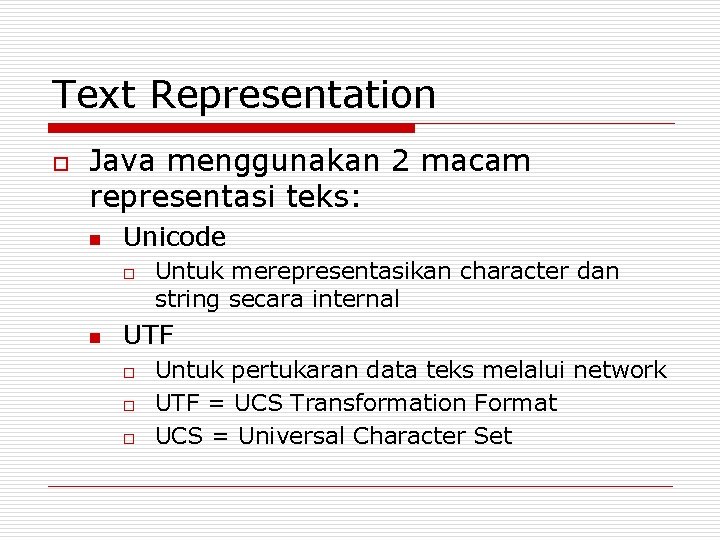 Text Representation

Java menggunakan 2 macam representasi teks:

Unicode

Untuk merepresentasikan character dan string secara internal

UTF

Untuk pertukaran data teks melalui network

UTF = UCS Transformation Format

UCS = Universal Character Set